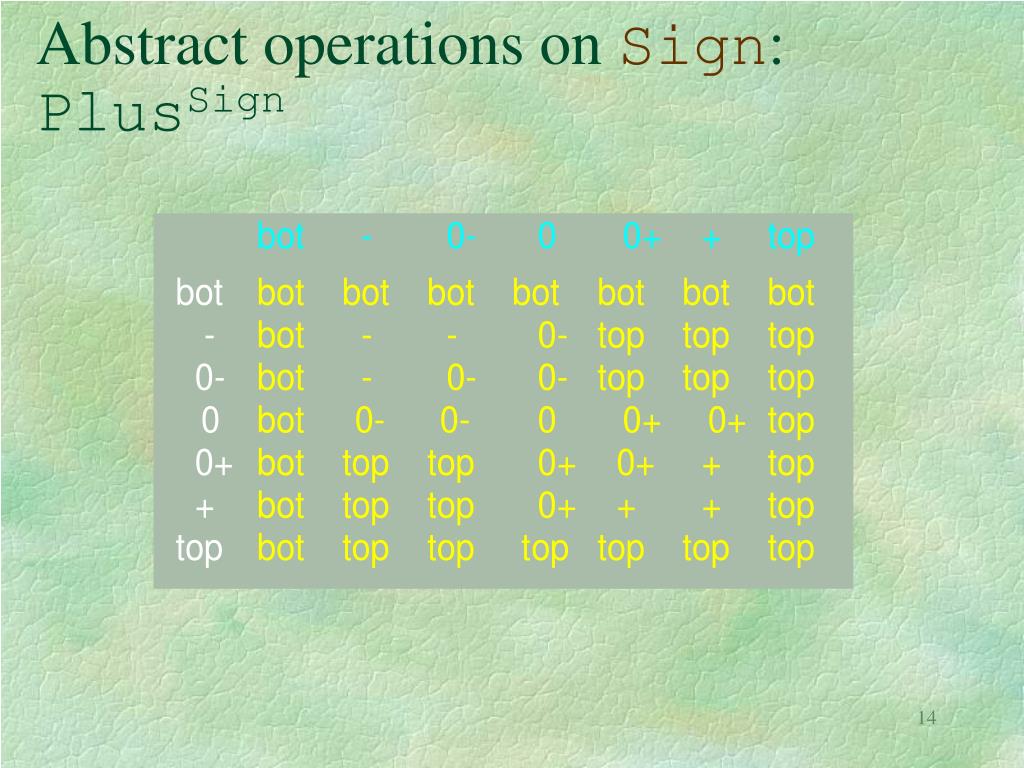 Abstract operations on Sign: Plus$^{Sign}$

| | bot | - | 0- | 0 | 0+ | + | top |
|---|---|---|---|---|---|---|---|
| bot | bot | bot | bot | bot | bot | bot | bot |
| - | bot | - | - | 0- | top | top | top |
| 0- | bot | - | 0- | 0- | top | top | top |
| 0 | bot | 0- | 0- | 0 | 0+ | 0+ | top |
| 0+ | bot | top | top | 0+ | 0+ | + | top |
| + | bot | top | top | 0+ | + | + | top |
| top | bot | top | top | top | top | top | top |

14